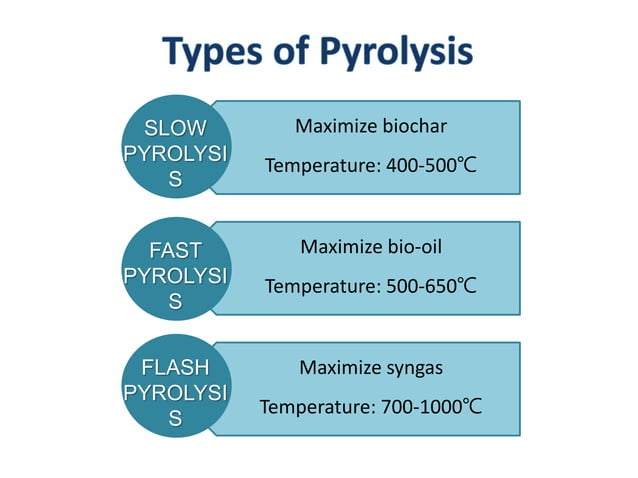 Types of Pyrolysis

SLOW PYROLYSIS

Maximize biochar

Temperature: 400-500℃

FAST PYROLYSIS

Maximize bio-oil

Temperature: 500-650℃

FLASH PYROLYSIS

Maximize syngas

Temperature: 700-1000℃